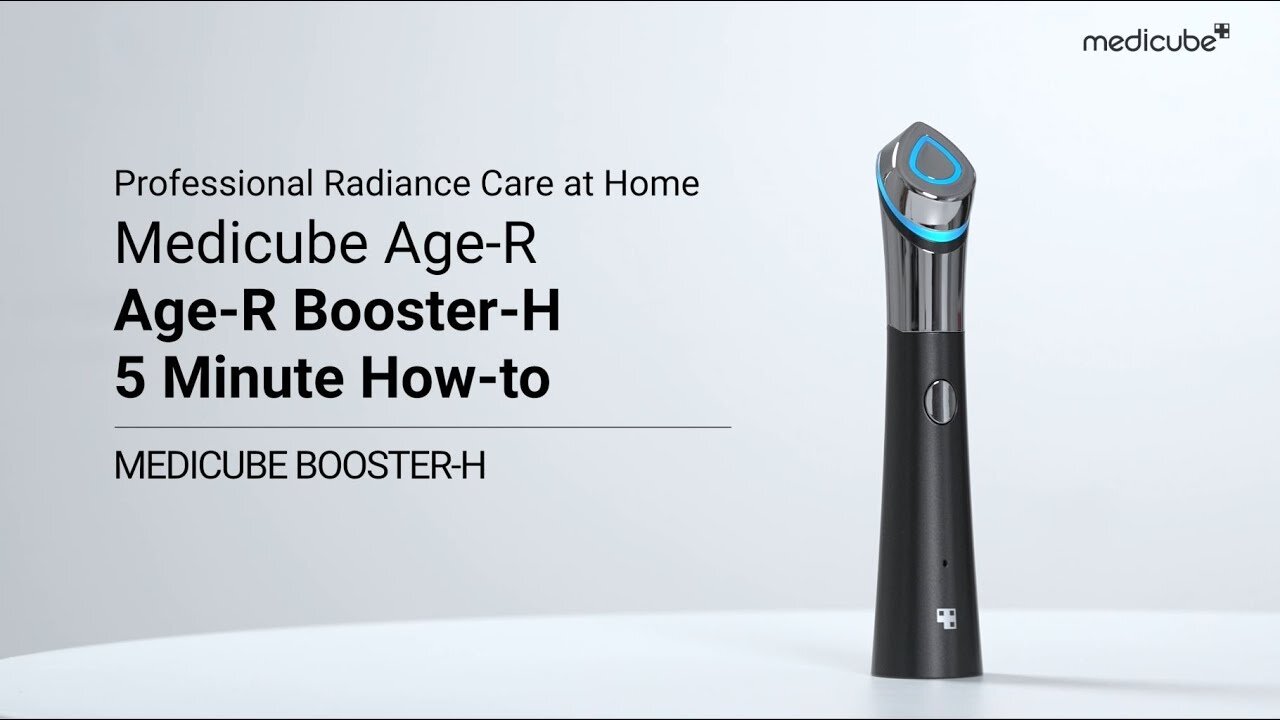 medicube

Professional Radiance Care at Home
Medicube Age-R
Age-R Booster-H
5 Minute How-to

MEDICUBE BOOSTER-H